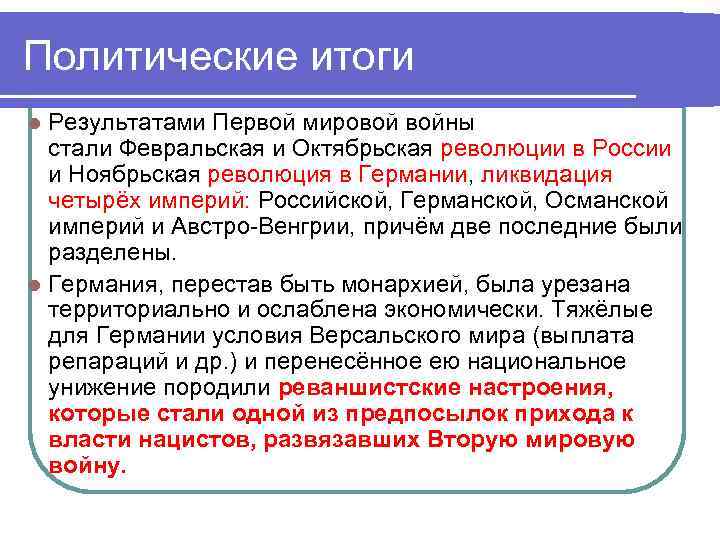 Политические итоги

Результатами Первой мировой войны стали Февральская и Октябрьская революции в России и Ноябрьская революция в Германии, ликвидация четырёх империй: Российской, Германской, Османской империй и Австро-Венгрии, причём две последние были разделены.

Германия, перестав быть монархией, была урезана территориально и ослаблена экономически. Тяжёлые для Германии условия Версальского мира (выплата репараций и др.) и перенесённое ею национальное унижение породили реваншистские настроения, которые стали одной из предпосылок прихода к власти нацистов, развязавших Вторую мировую войну.